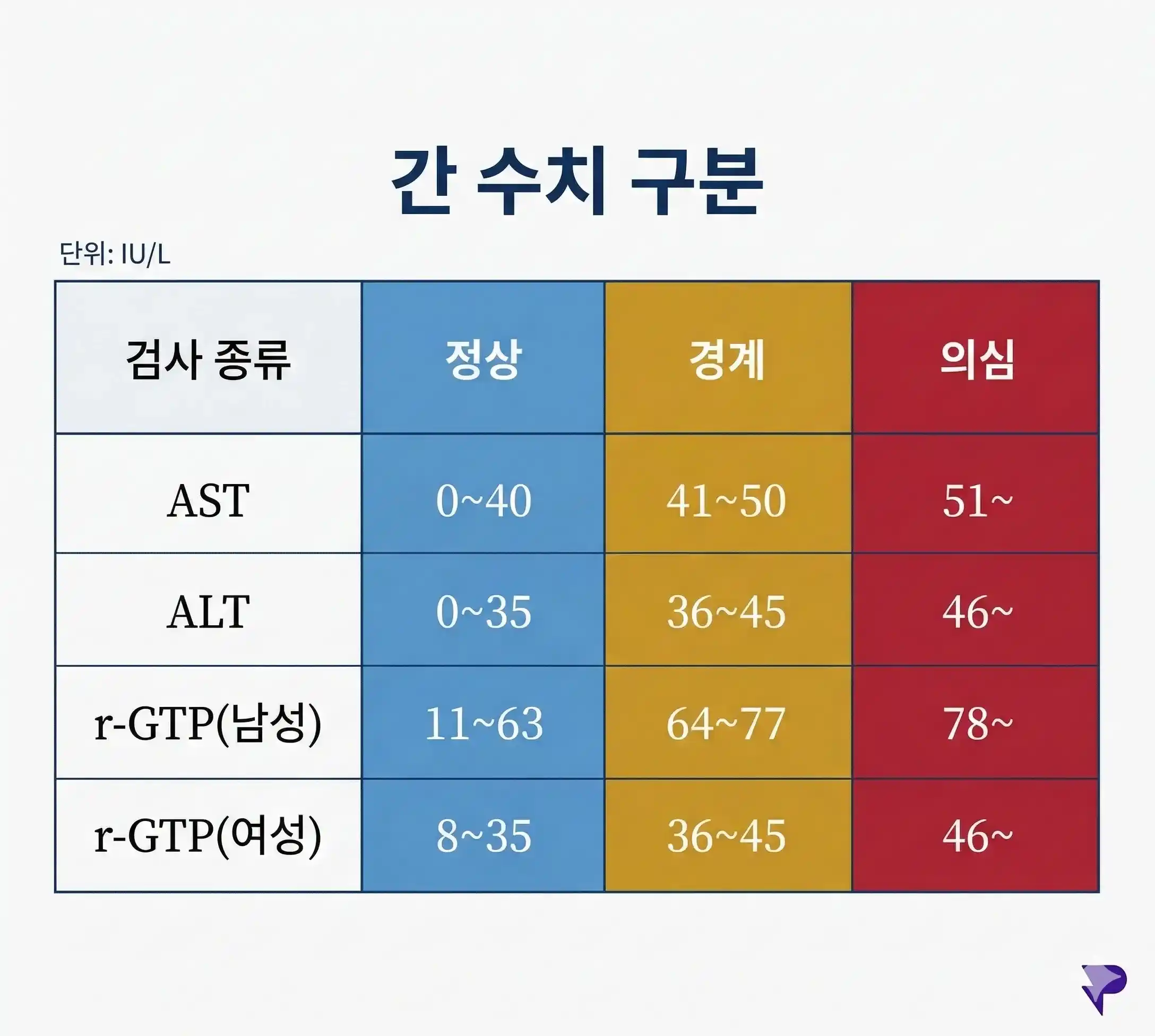 간 수치 구분

단위: IU/L

| 검사 종류 | 정상 | 경계 | 의심 |
|---|---|---|---|
| AST | 0~40 | 41~50 | 51~ |
| ALT | 0~35 | 36~45 | 46~ |
| r-GTP(남성) | 11~63 | 64~77 | 78~ |
| r-GTP(여성) | 8~35 | 36~45 | 46~ |